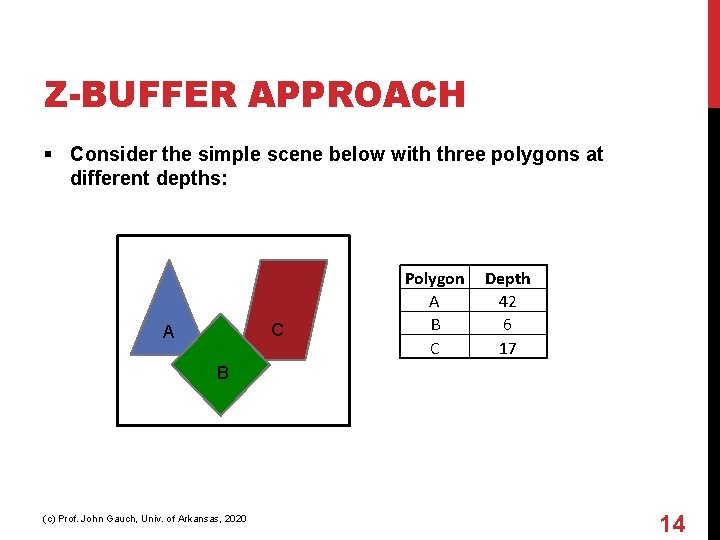 Z-BUFFER APPROACH

▪ Consider the simple scene below with three polygons at different depths:

A

C

B

| Polygon | Depth |
|---|---|
| A | 42 |
| B | 6 |
| C | 17 |

(c) Prof. John Gauch, Univ. of Arkansas, 2020

14